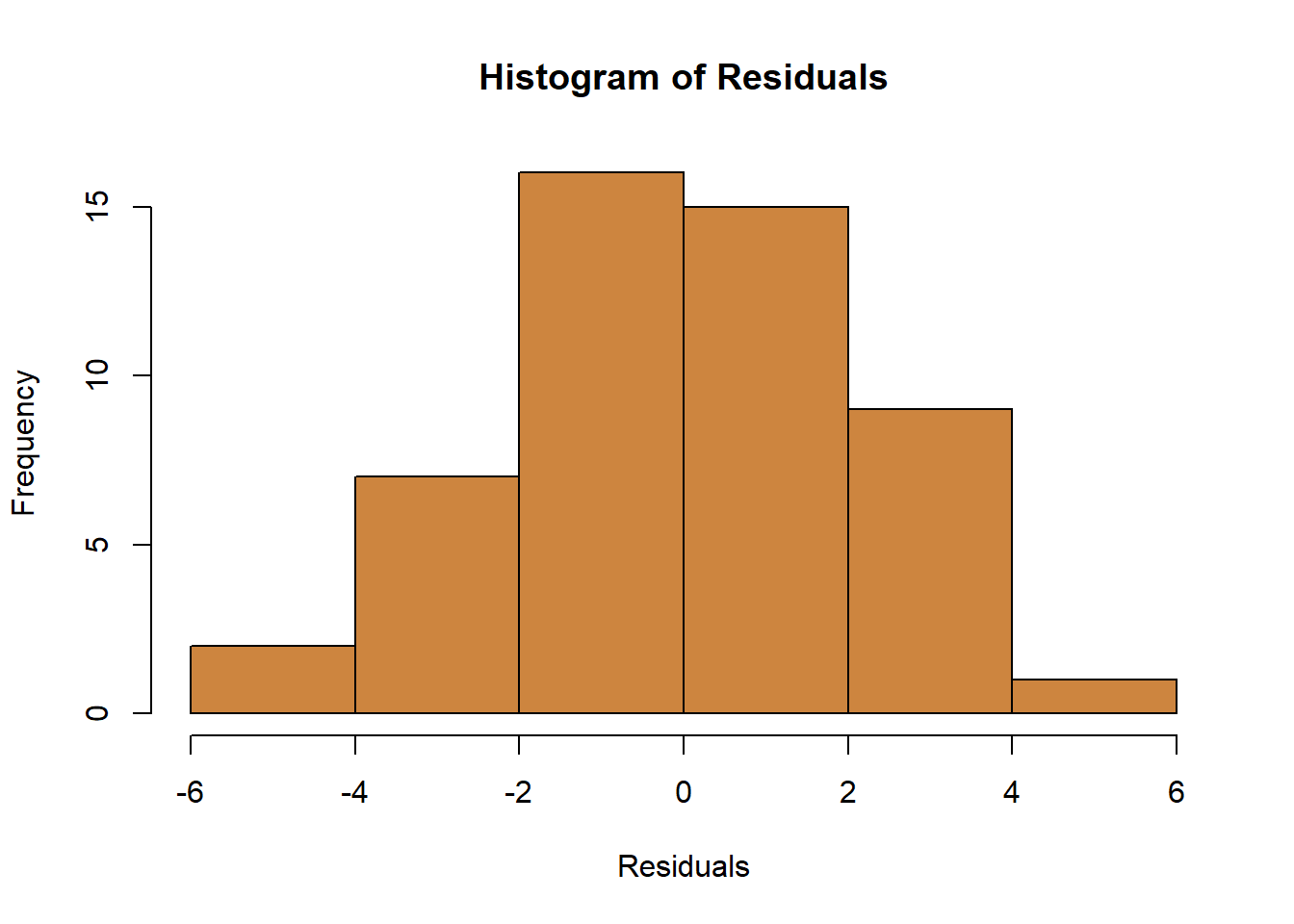 Histogram of Residuals

Frequency

0
5
10
15

-6
-4
-2
0
2
4
6

Residuals